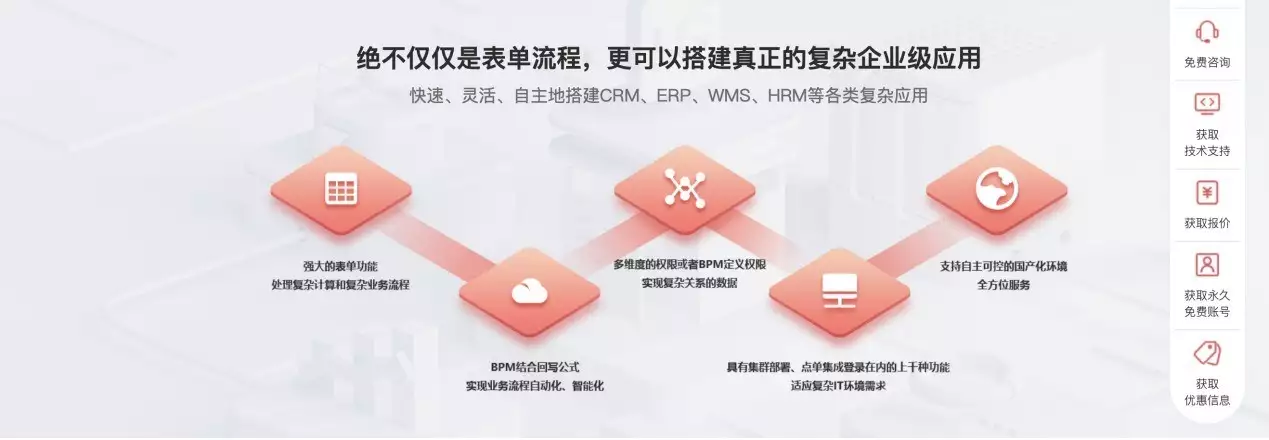 绝不仅仅是表单流程，更可以搭建真正的复杂企业级应用

快速、灵活、自主地搭建CRM、ERP、WMS、HRM等各类复杂应用

强大的表单功能
处理复杂计算和复杂业务流程

BPM结合回写公式
实现业务流程自动化、智能化

多维度的权限或者BPM定义权限
实现复杂关系的数据

具有集群部署、点单集成登录在内的上千种功能
适应复杂IT环境需求

支持自主可控的国产化环境
全方位服务

免费咨询

获取
技术支持

获取报价

获取永久
免费账号

获取
优惠信息